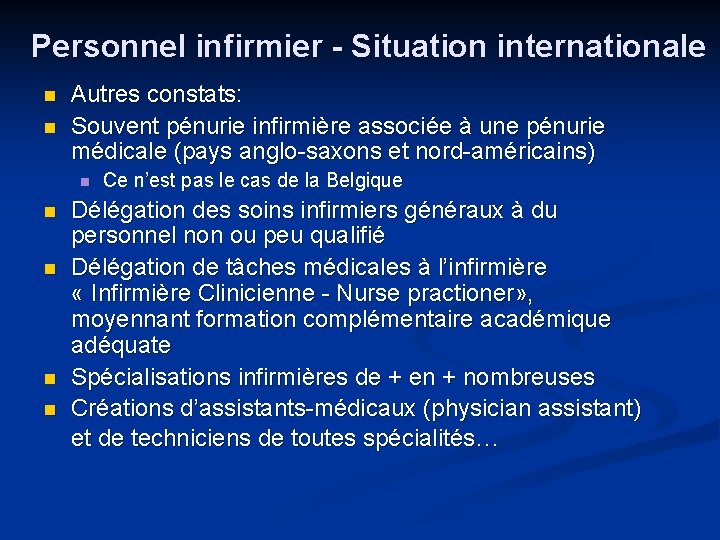 Personnel infirmier - Situation internationale

- Autres constats:
- Souvent pénurie infirmière associée à une pénurie médicale (pays anglo-saxons et nord-américains)
  - Ce n'est pas le cas de la Belgique
- Délégation des soins infirmiers généraux à du personnel non ou peu qualifié
- Délégation de tâches médicales à l'infirmière « Infirmière Clinicienne - Nurse practioner», moyennant formation complémentaire académique adéquate
- Spécialisations infirmières de + en + nombreuses
- Créations d'assistants-médicaux (physician assistant) et de techniciens de toutes spécialités…